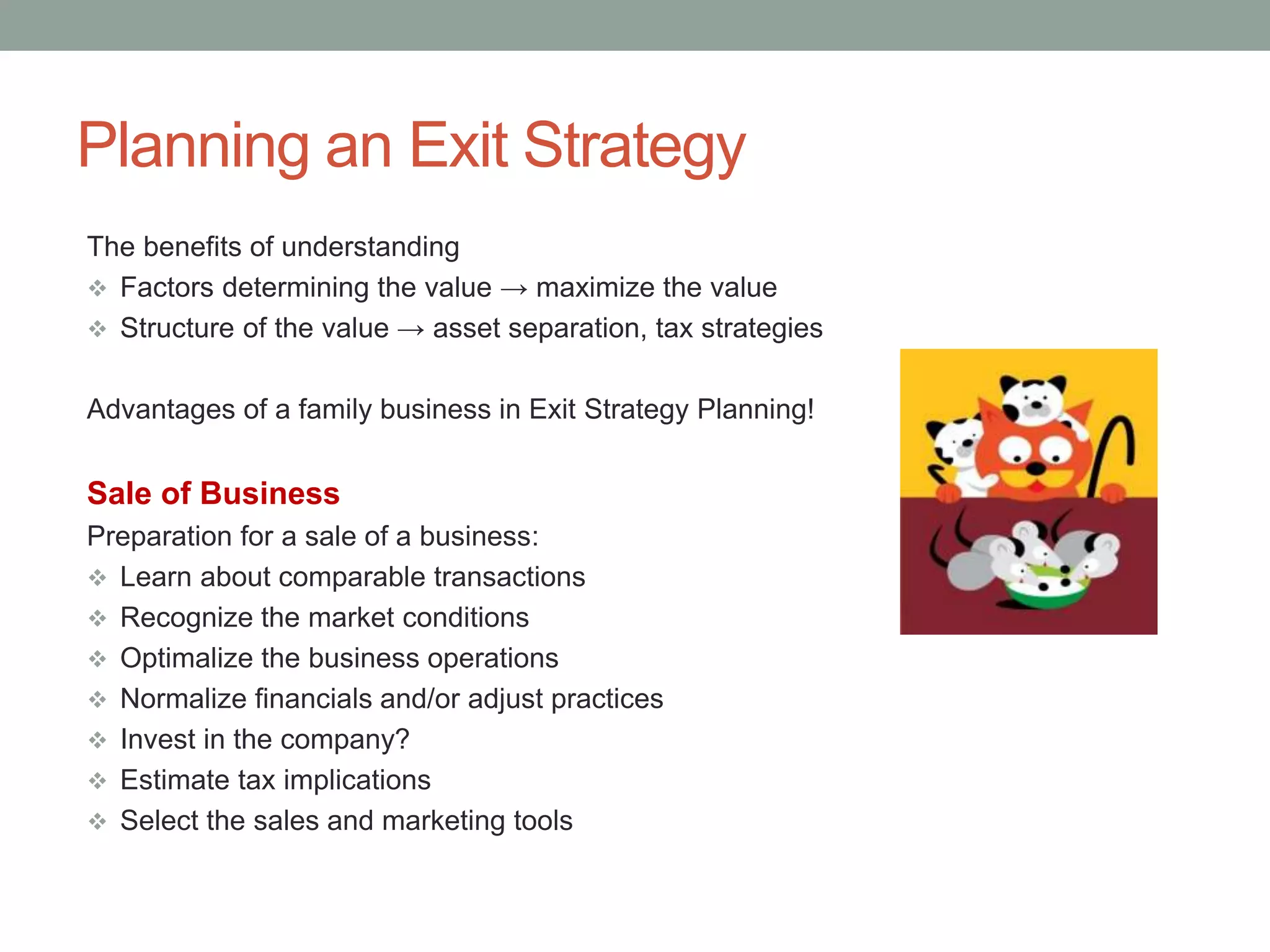 Planning an Exit Strategy

The benefits of understanding
❖ Factors determining the value → maximize the value
❖ Structure of the value → asset separation, tax strategies

Advantages of a family business in Exit Strategy Planning!

Sale of Business
Preparation for a sale of a business:
❖ Learn about comparable transactions
❖ Recognize the market conditions
❖ Optimalize the business operations
❖ Normalize financials and/or adjust practices
❖ Invest in the company?
❖ Estimate tax implications
❖ Select the sales and marketing tools